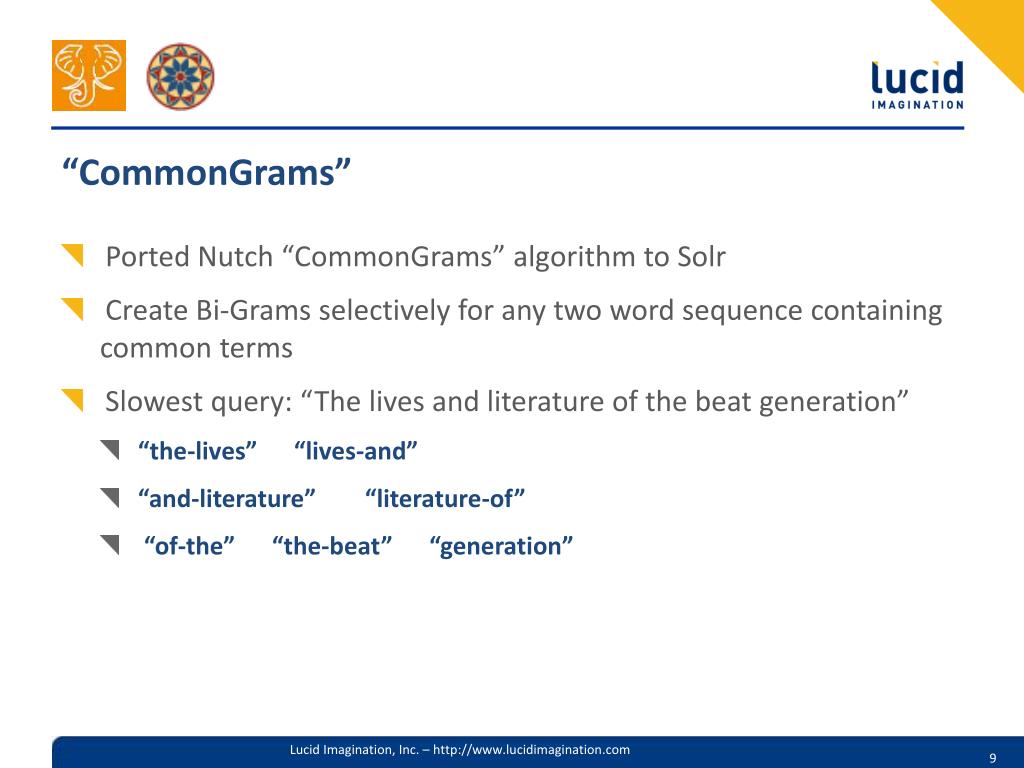 lucid
IMAGINATION

“CommonGrams”

Ported Nutch “CommonGrams” algorithm to Solr

Create Bi-Grams selectively for any two word sequence containing common terms

Slowest query: “The lives and literature of the beat generation”

“the-lives” “lives-and”

“and-literature” “literature-of”

“of-the” “the-beat” “generation”

Lucid Imagination, Inc. – http://www.lucidimagination.com

9